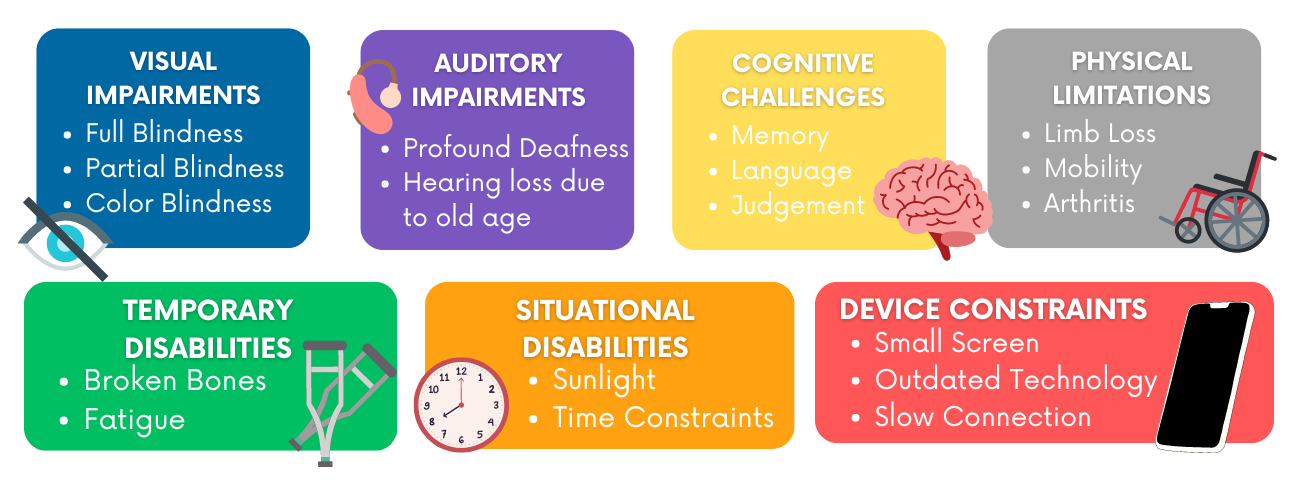 VISUAL IMPAIRMENTS
• Full Blindness
• Partial Blindness
• Color Blindness

AUDITORY IMPAIRMENTS
• Profound Deafness
• Hearing loss due to old age

COGNITIVE CHALLENGES
• Memory
• Language
• Judgement

PHYSICAL LIMITATIONS
• Limb Loss
• Mobility
• Arthritis

TEMPORARY DISABILITIES
• Broken Bones
• Fatigue

SITUATIONAL DISABILITIES
• Sunlight
• Time Constraints

12
1
2
3
4
5
6
7
8
9
10
11

DEVICE CONSTRAINTS
• Small Screen
• Outdated Technology
• Slow Connection